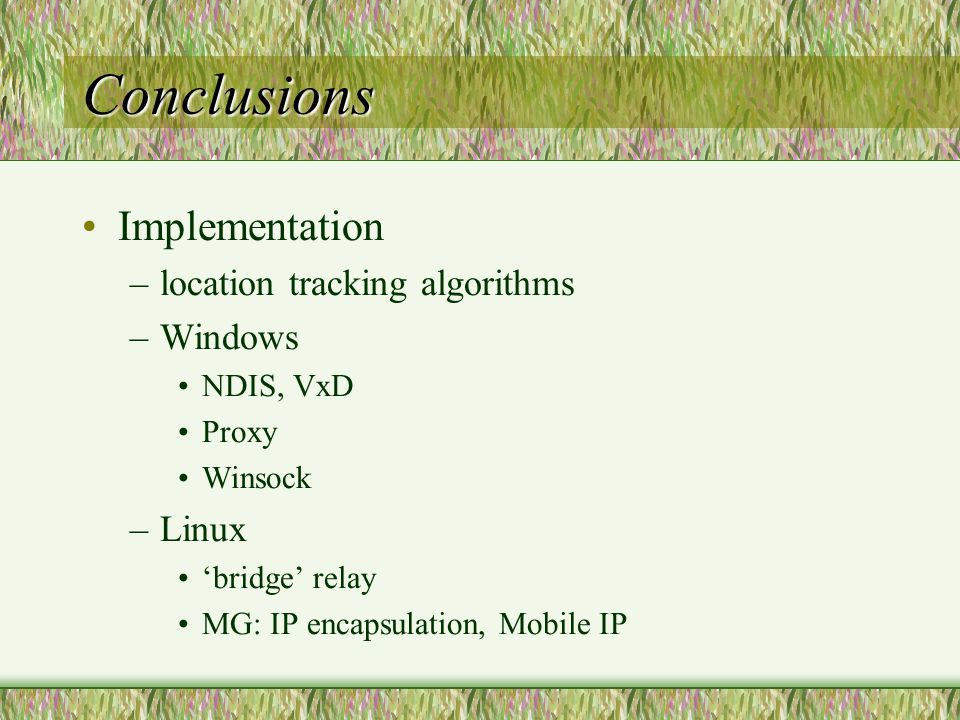 Conclusions

• Implementation
– location tracking algorithms
– Windows
• NDIS, VxD
• Proxy
• Winsock
– Linux
• ‘bridge’ relay
• MG: IP encapsulation, Mobile IP